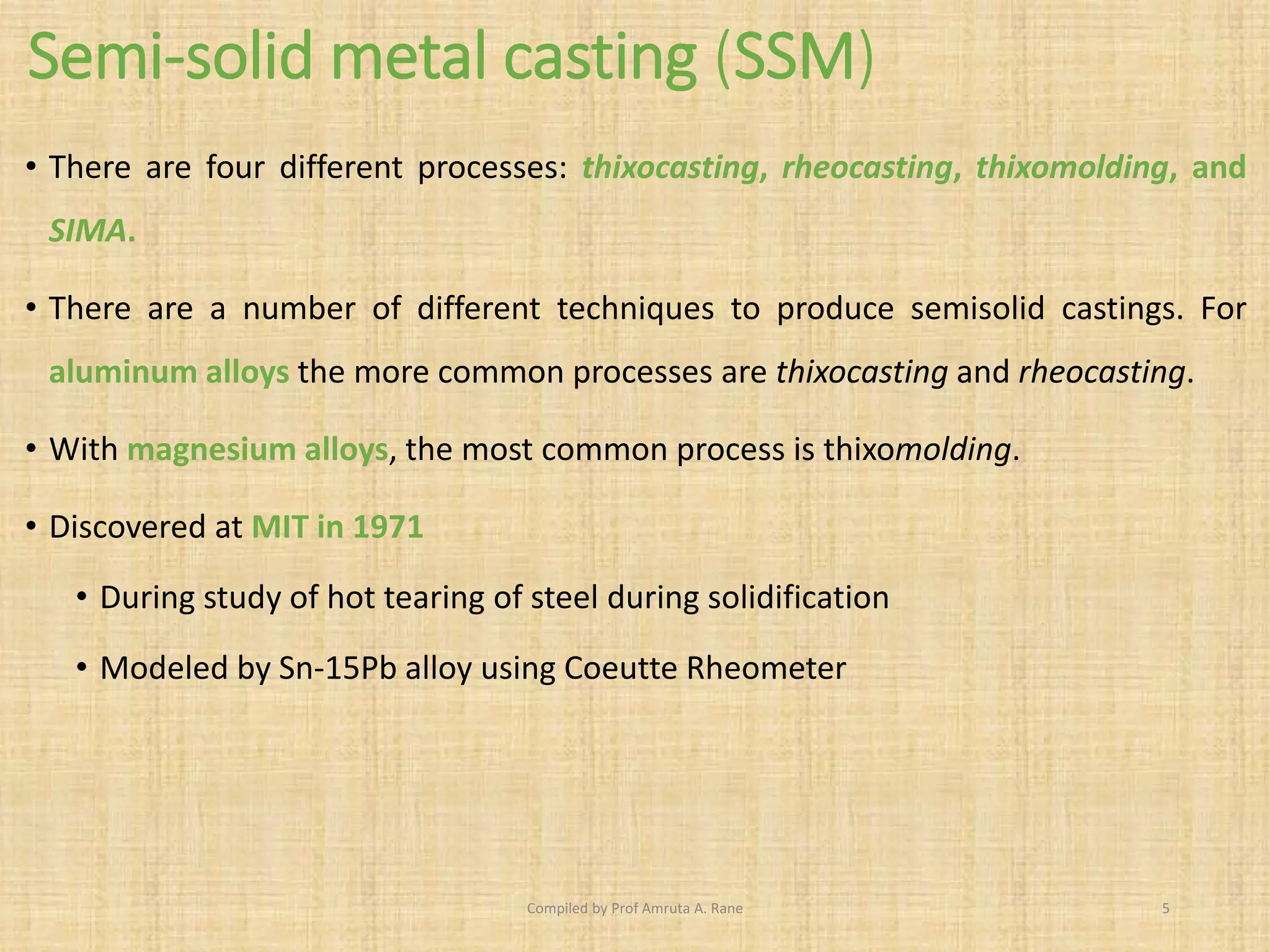 Semi-solid metal casting (SSM)

• There are four different processes: thixocasting, rheocasting, thixomolding, and SIMA.

• There are a number of different techniques to produce semisolid castings. For aluminum alloys the more common processes are thixocasting and rheocasting.

• With magnesium alloys, the most common process is thixomolding.

• Discovered at MIT in 1971

• During study of hot tearing of steel during solidification

• Modeled by Sn-15Pb alloy using Coeutte Rheometer

Compiled by Prof Amruta A. Rane

5